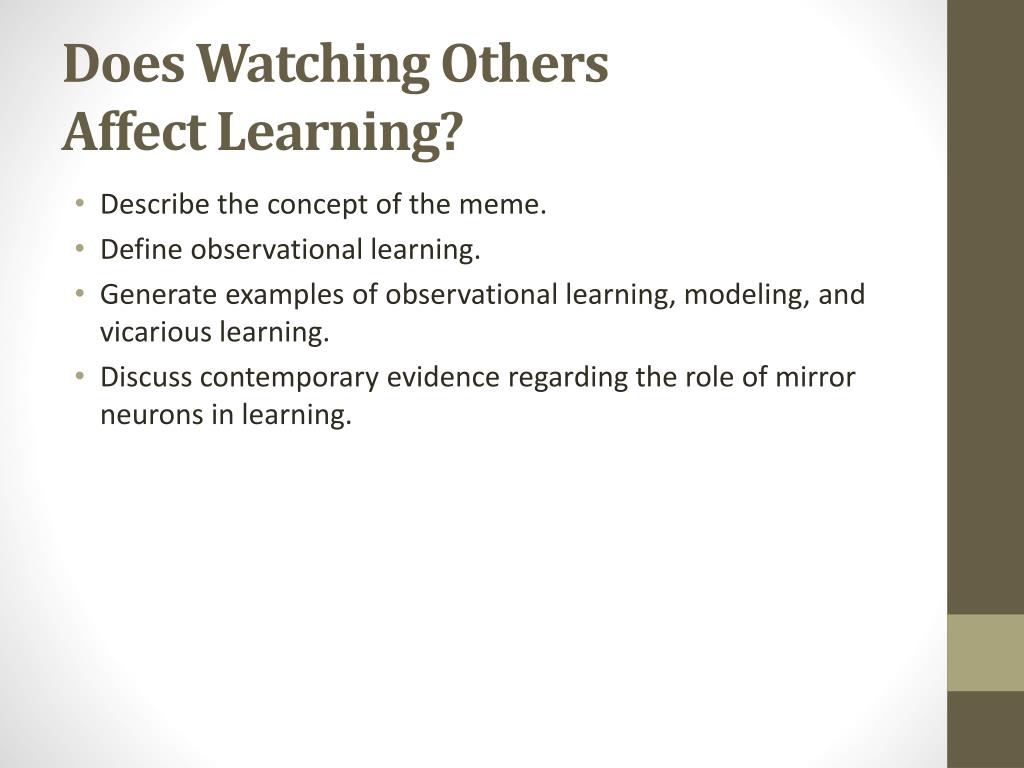 Does Watching Others Affect Learning?

• Describe the concept of the meme.
• Define observational learning.
• Generate examples of observational learning, modeling, and vicarious learning.
• Discuss contemporary evidence regarding the role of mirror neurons in learning.